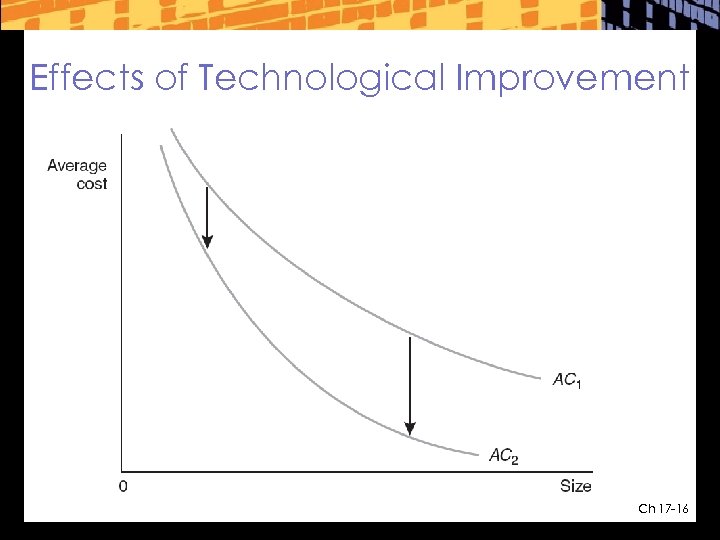 Effects of Technological Improvement

Average cost

$AC_1$

$AC_2$

0

Size

Ch 17-16